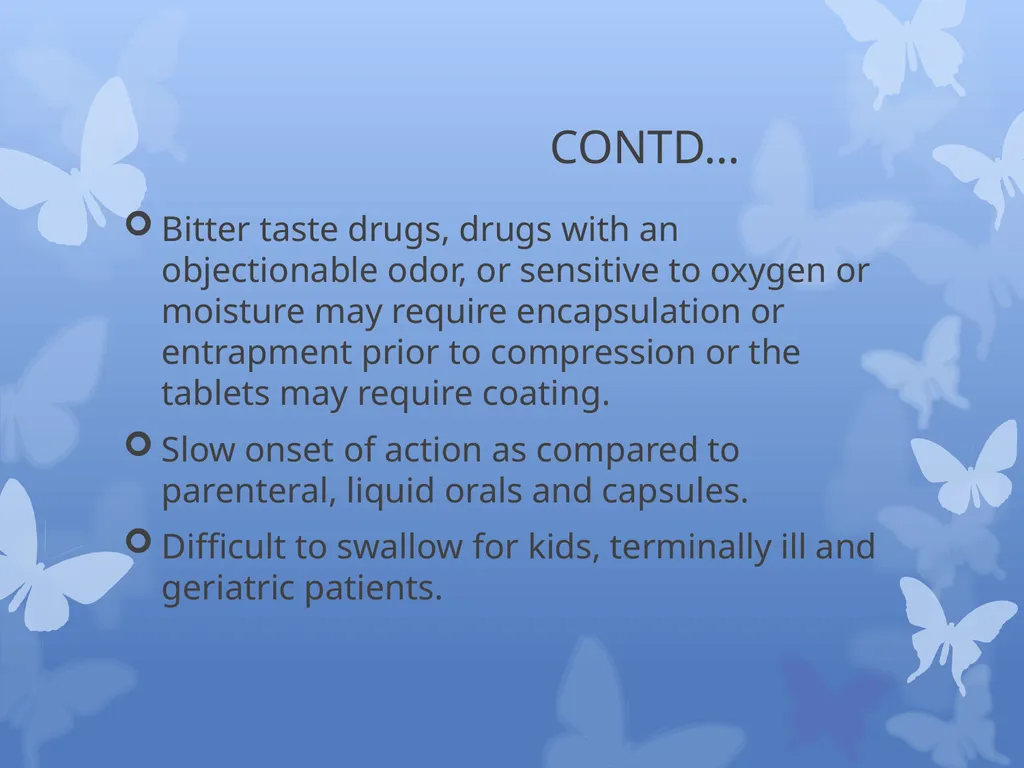 CONTD…

Bitter taste drugs, drugs with an objectionable odor, or sensitive to oxygen or moisture may require encapsulation or entrapment prior to compression or the tablets may require coating.

Slow onset of action as compared to parenteral, liquid orals and capsules.

Difficult to swallow for kids, terminally ill and geriatric patients.